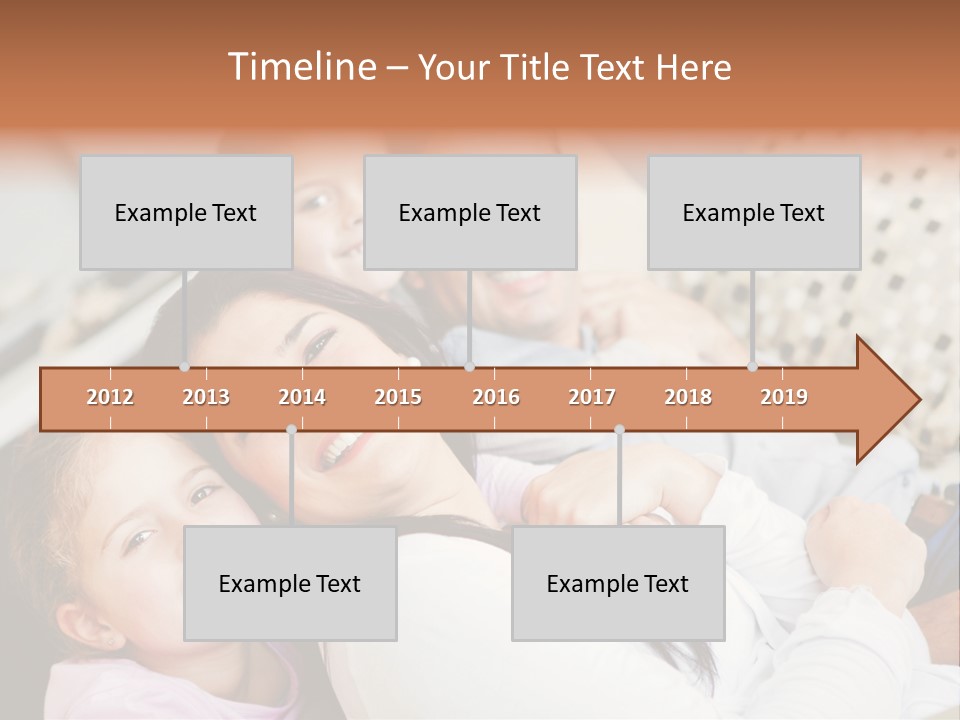 Timeline – Your Title Text Here

Example Text

Example Text

Example Text

2012 2013 2014 2015 2016 2017 2018 2019

Example Text

Example Text